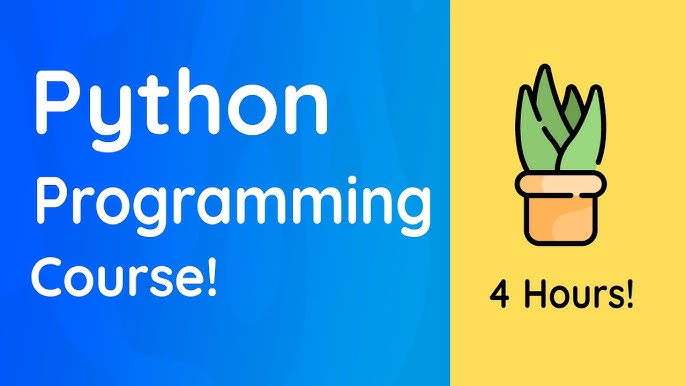 Python
Programming
Course!

4 Hours!